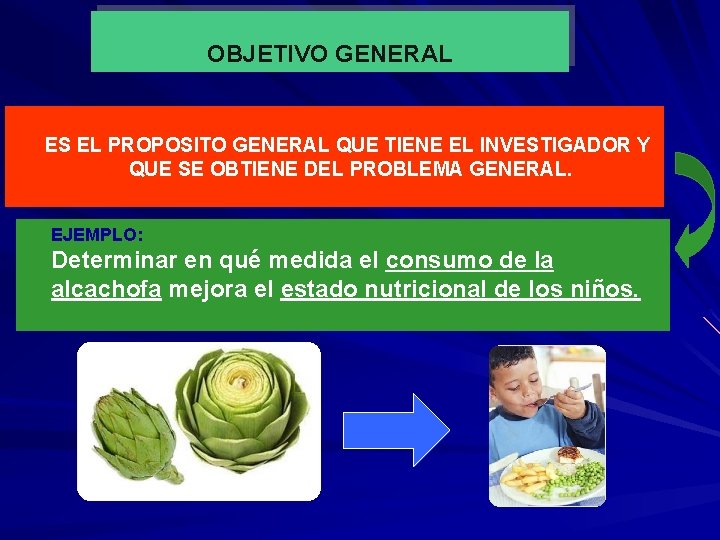 OBJETIVO GENERAL

ES EL PROPOSITO GENERAL QUE TIENE EL INVESTIGADOR Y QUE SE OBTIENE DEL PROBLEMA GENERAL.

EJEMPLO:
Determinar en qué medida el consumo de la alcachofa mejora el estado nutricional de los niños.